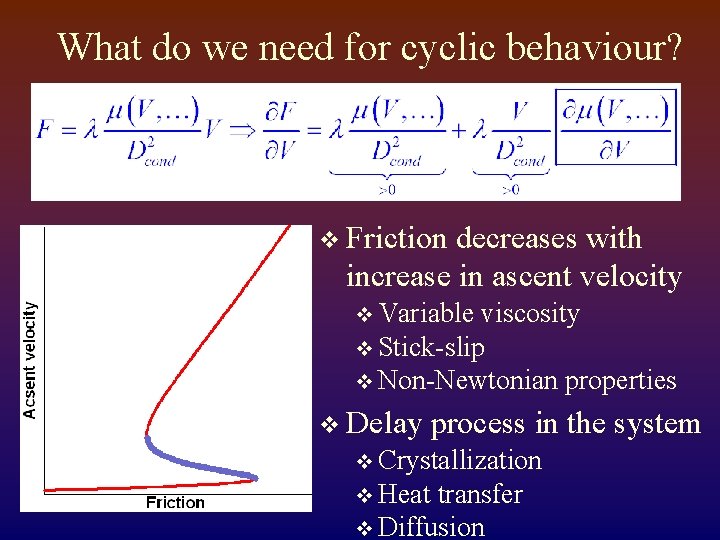 What do we need for cyclic behaviour?

$F = \lambda \frac{\mu(V,\ldots)}{D_{cond}^2} V \Rightarrow \frac{\partial F}{\partial V} = \underbrace{\lambda \frac{\mu(V,\ldots)}{D_{cond}^2}}_{>0} + \underbrace{\lambda \frac{V}{D_{cond}^2}}_{>0} \boxed{\frac{\partial \mu(V,\ldots)}{\partial V}}$

Acsent velocity

Friction

❖ Friction decreases with increase in ascent velocity
❖ Variable viscosity
❖ Stick-slip
❖ Non-Newtonian properties

❖ Delay process in the system
❖ Crystallization
❖ Heat transfer
❖ Diffusion